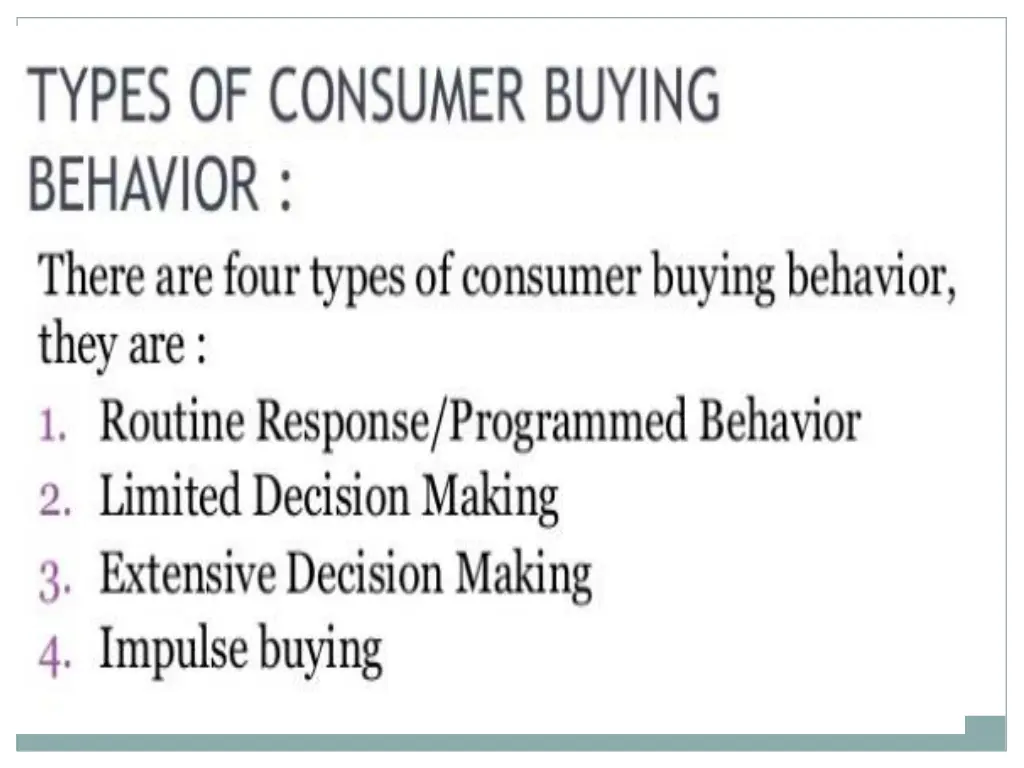 TYPES OF CONSUMER BUYING BEHAVIOR :

There are four types of consumer buying behavior, they are :

1. Routine Response/Programmed Behavior
2. Limited Decision Making
3. Extensive Decision Making
4. Impulse buying